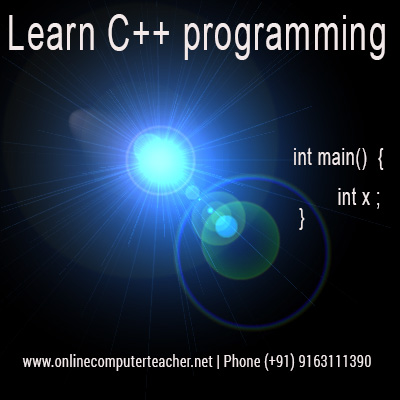 Learn C++ programming

int main() {
int x ;
}

www.onlinecomputerteacher.net | Phone (+91) 9163111390